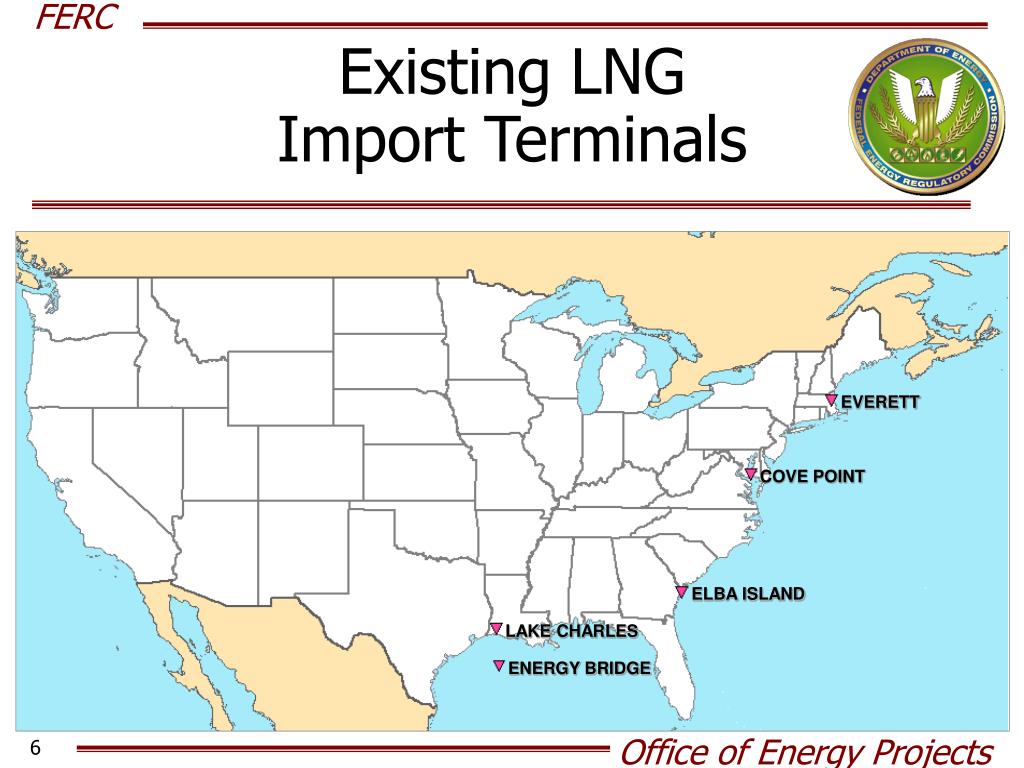 FERC

Existing LNG Import Terminals

DEPARTMENT OF ENERGY
FEDERAL ENERGY REGULATORY COMMISSION

EVERETT

COVE POINT

ELBA ISLAND

LAKE CHARLES

ENERGY BRIDGE

6

Office of Energy Projects